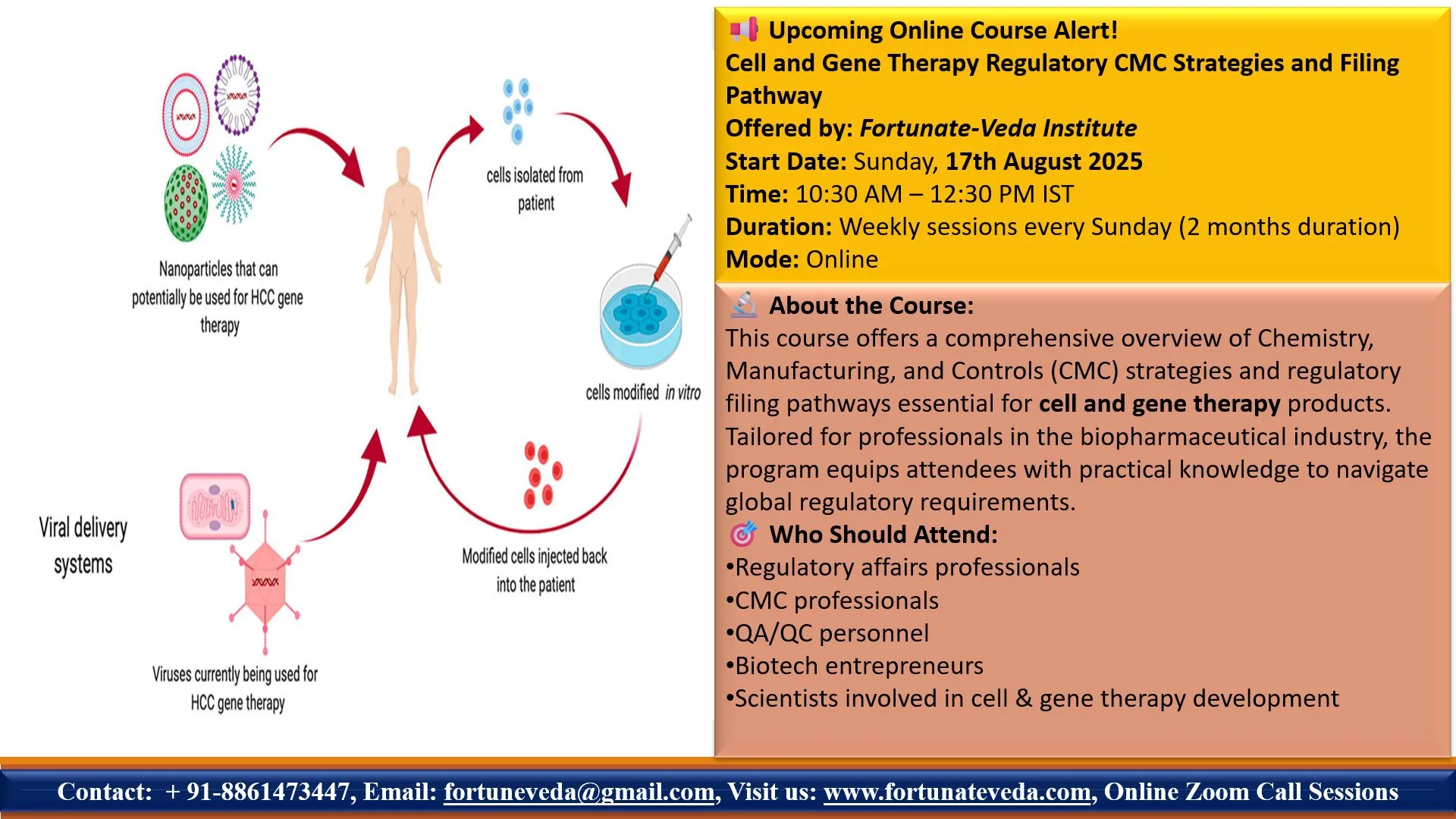 Nanoparticles that can potentially be used for HCC gene therapy

cells isolated from patient

cells modified in vitro

Modified cells injected back into the patient

Viral delivery systems

Viruses currently being used for HCC gene therapy

📢 Upcoming Online Course Alert!
Cell and Gene Therapy Regulatory CMC Strategies and Filing Pathway
Offered by: Fortunate-Veda Institute
Start Date: Sunday, 17th August 2025
Time: 10:30 AM – 12:30 PM IST
Duration: Weekly sessions every Sunday (2 months duration)
Mode: Online

🔬 About the Course:
This course offers a comprehensive overview of Chemistry, Manufacturing, and Controls (CMC) strategies and regulatory filing pathways essential for cell and gene therapy products. Tailored for professionals in the biopharmaceutical industry, the program equips attendees with practical knowledge to navigate global regulatory requirements.
🎯 Who Should Attend:
•Regulatory affairs professionals
•CMC professionals
•QA/QC personnel
•Biotech entrepreneurs
•Scientists involved in cell & gene therapy development

Contact: + 91-8861473447, Email: fortuneveda@gmail.com, Visit us: www.fortunateveda.com, Online Zoom Call Sessions